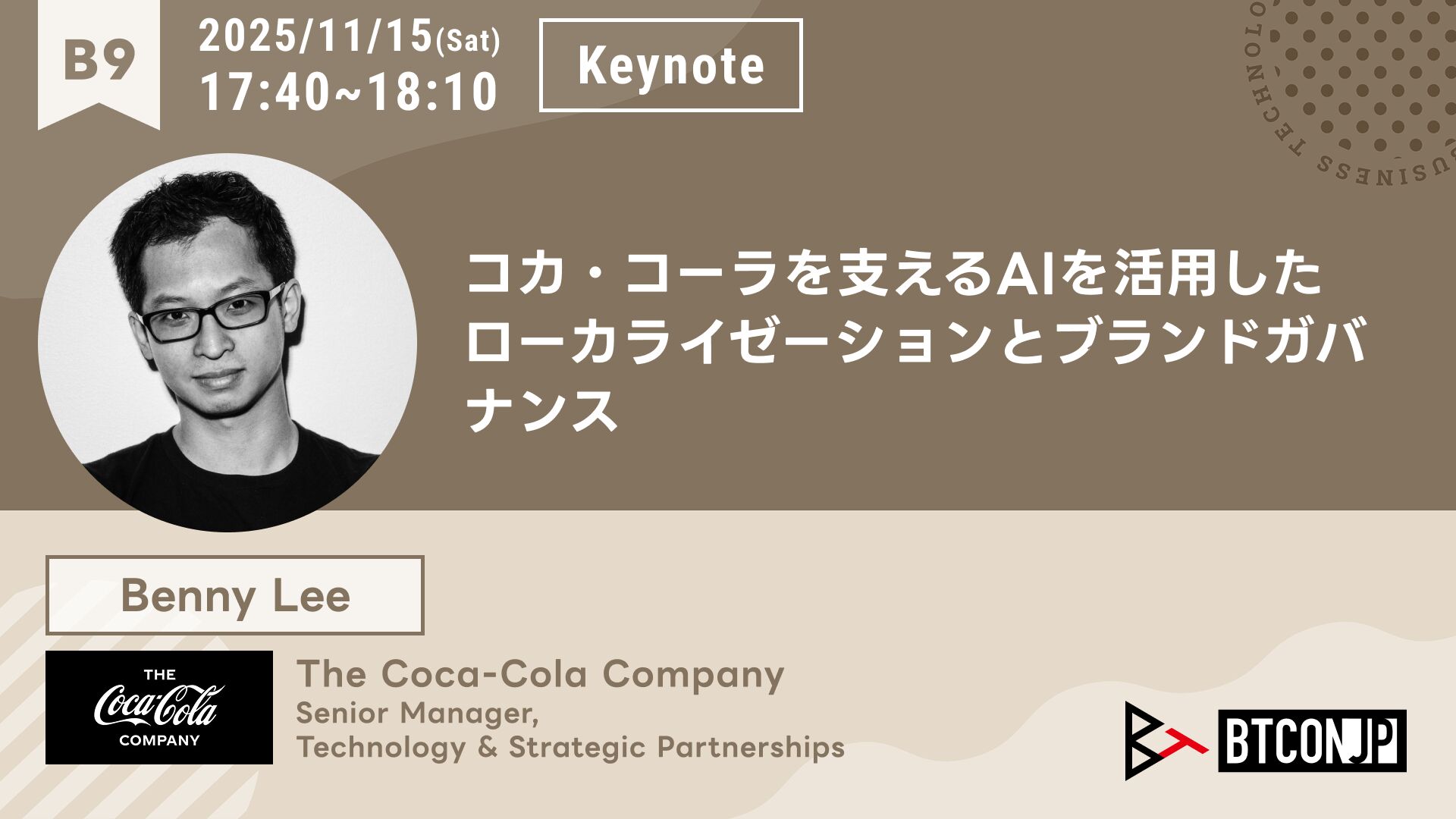 B9

2025/11/15(Sat)
17:40~18:10

Keynote

BUSINESS TECHNOLO

コカ・コーラを支えるAIを活用したローカライゼーションとブランドガバナンス

Benny Lee

THE
Coca-Cola
COMPANY

The Coca-Cola Company
Senior Manager,
Technology & Strategic Partnerships

BTCONJP